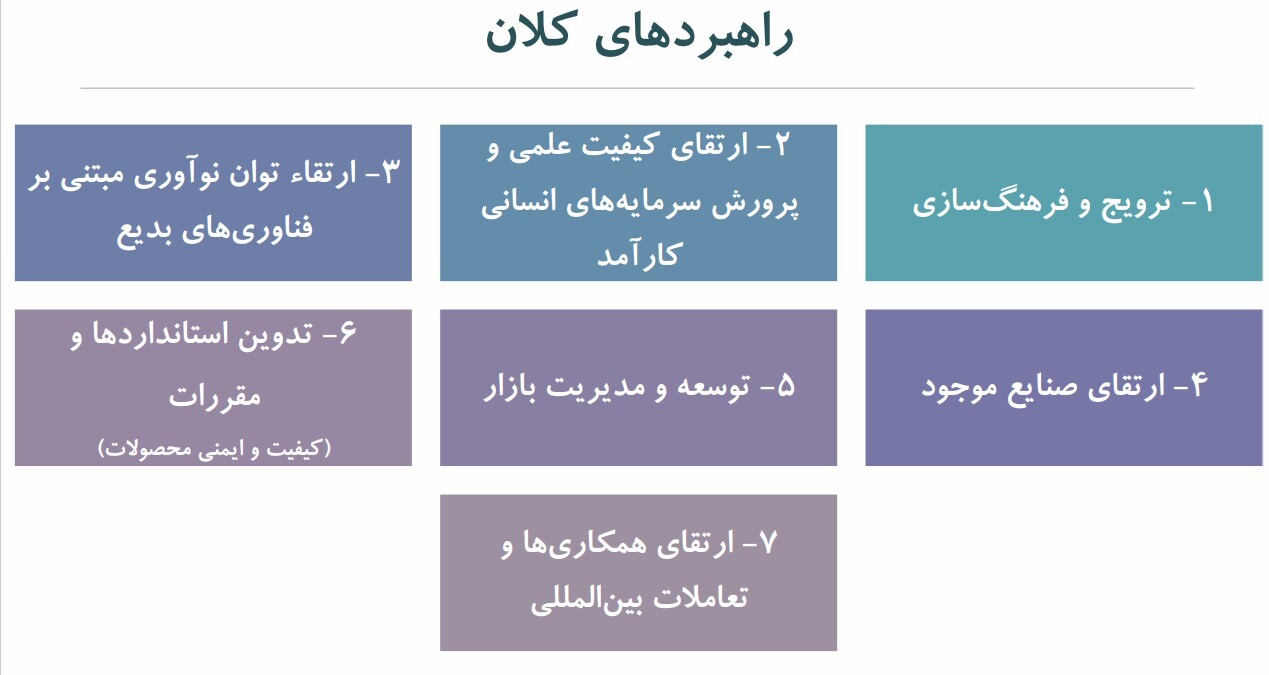 راهبردهای کلان

۱- ترویج و فرهنگ‌سازی

۲- ارتقای کیفیت علمی و پرورش سرمایه‌های انسانی کارآمد

۳- ارتقاء توان نوآوری مبتنی بر فناوری‌های بدیع

۴- ارتقای صنایع موجود

۵- توسعه و مدیریت بازار

۶- تدوین استانداردها و مقررات
(کیفیت و ایمنی محصولات)

۷- ارتقای همکاری‌ها و تعاملات بین‌المللی